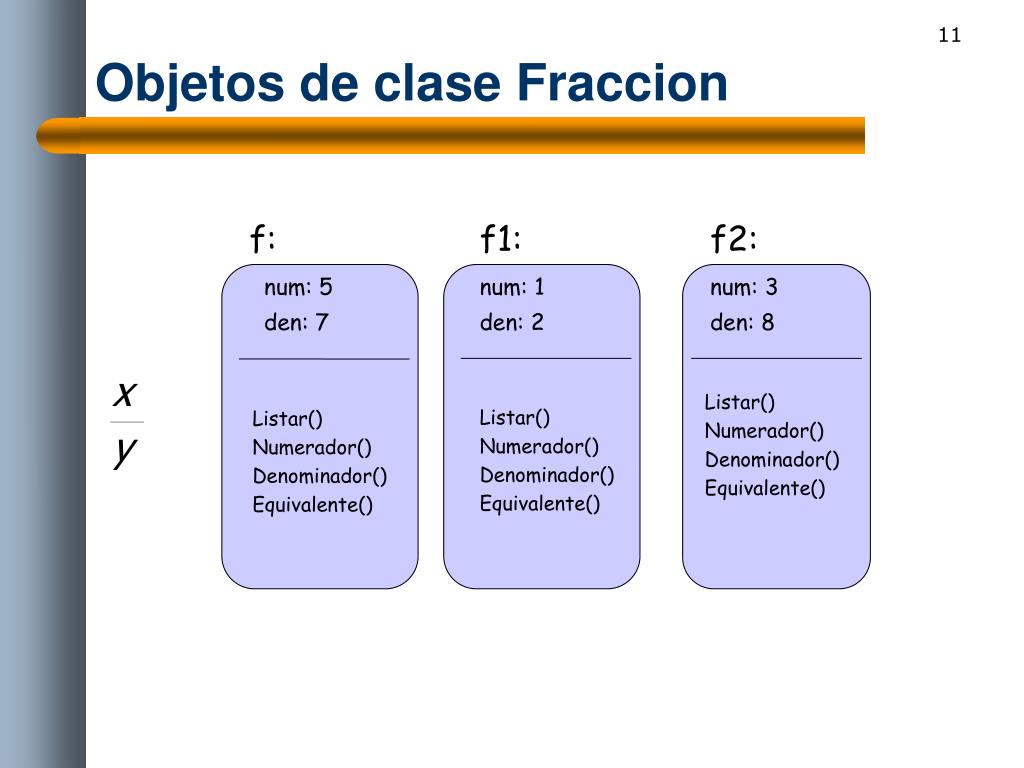 11

Objetos de clase Fraccion

$\frac{x}{y}$

f:

num: 5
den: 7

Listar()
Numerador()
Denominador()
Equivalente()

f1:

num: 1
den: 2

Listar()
Numerador()
Denominador()
Equivalente()

f2:

num: 3
den: 8

Listar()
Numerador()
Denominador()
Equivalente()